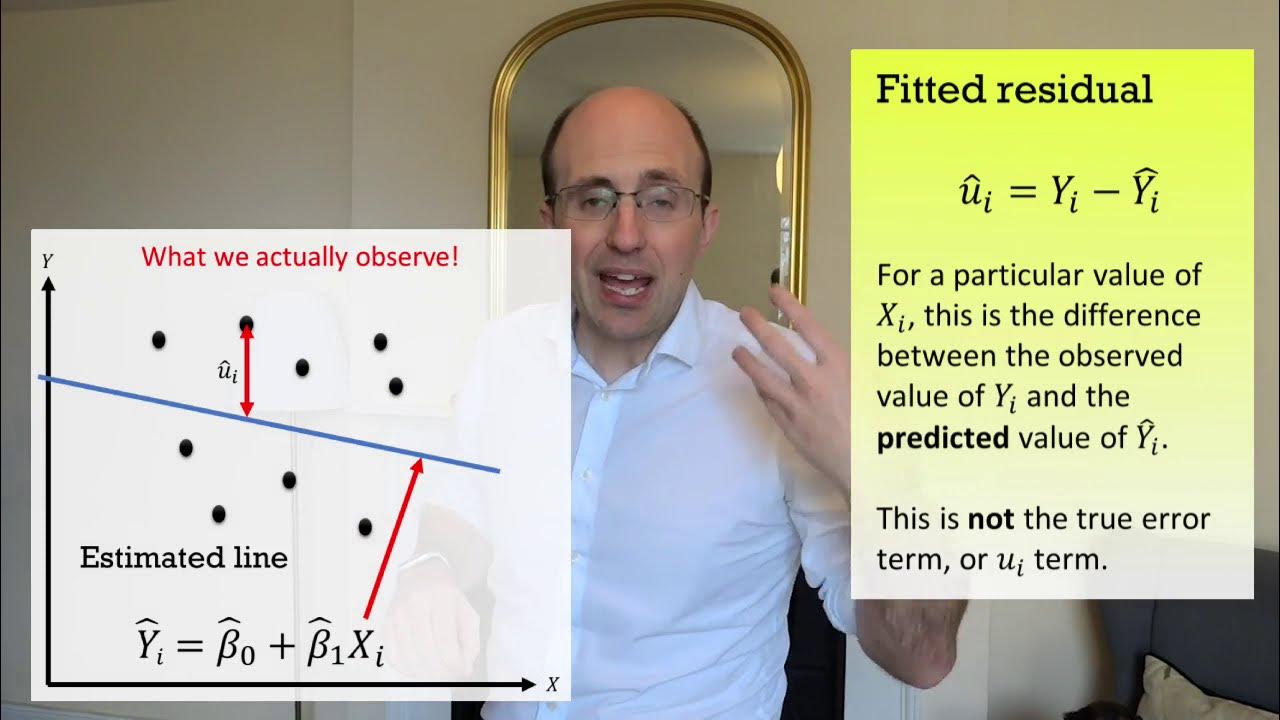 $Y$

What we actually observe!

$\hat{u}_i$

Estimated line

$\widehat{Y}_i = \widehat{\beta}_0 + \widehat{\beta}_1 X_i$

$X$

Fitted residual

$\hat{u}_i = Y_i - \widehat{Y}_i$

For a particular value of $X_i$, this is the difference between the observed value of $Y_i$ and the **predicted** value of $\widehat{Y}_i$.

This is **not** the true error term, or $u_i$ term.